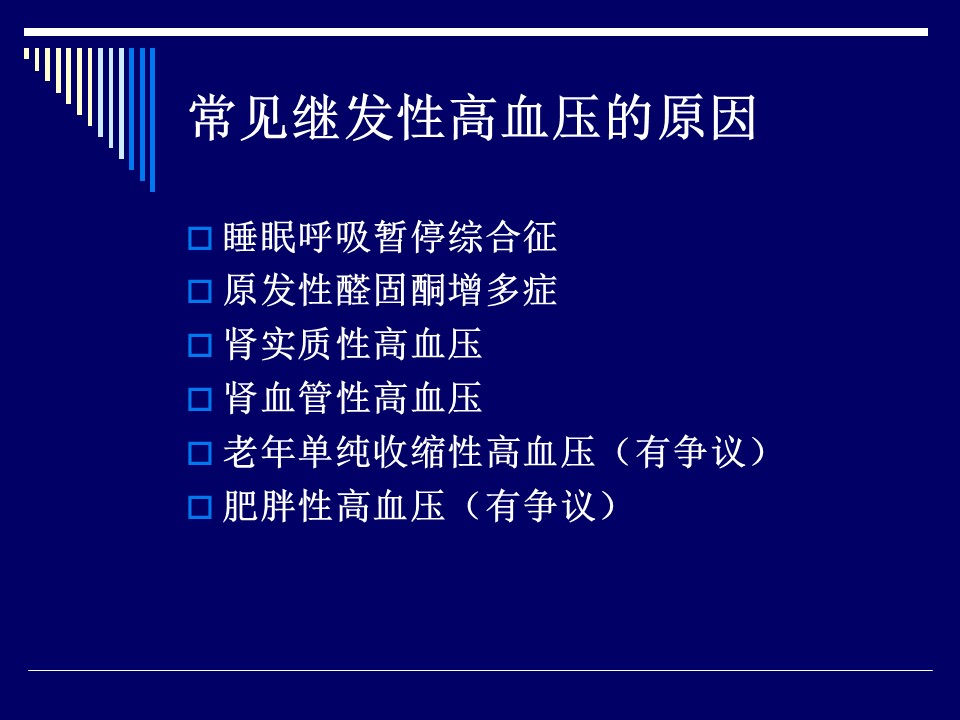 常见继发性高血压的原因

睡眠呼吸暂停综合征
原发性醛固酮增多症
肾实质性高血压
肾血管性高血压
老年单纯收缩性高血压（有争议）
肥胖性高血压（有争议）